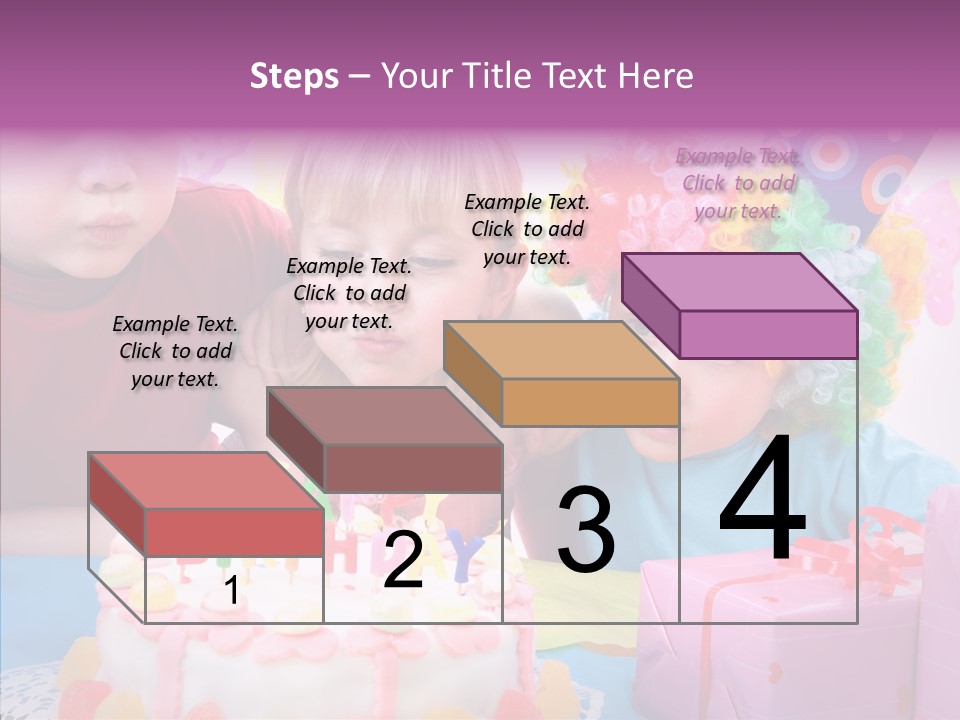 Steps – Your Title Text Here

Example Text. Click to add your text.

Example Text. Click to add your text.

Example Text. Click to add your text.

Example Text. Click to add your text.

1

2

3

4